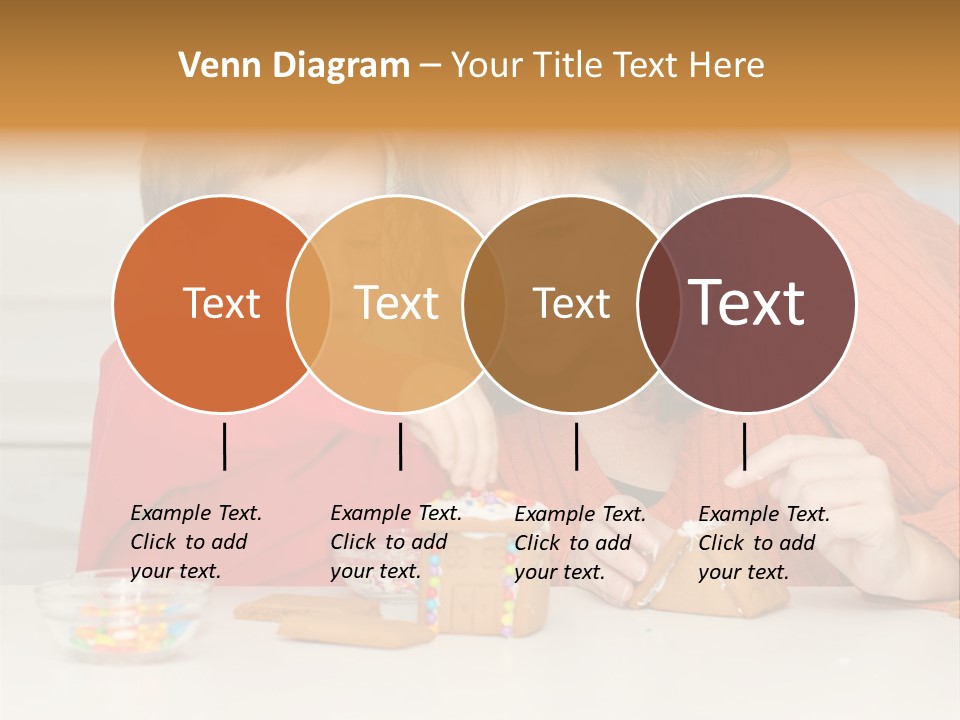 Venn Diagram – Your Title Text Here

Text

Text

Text

Text

Example Text. Click to add your text.

Example Text. Click to add your text.

Example Text. Click to add your text.

Example Text. Click to add your text.